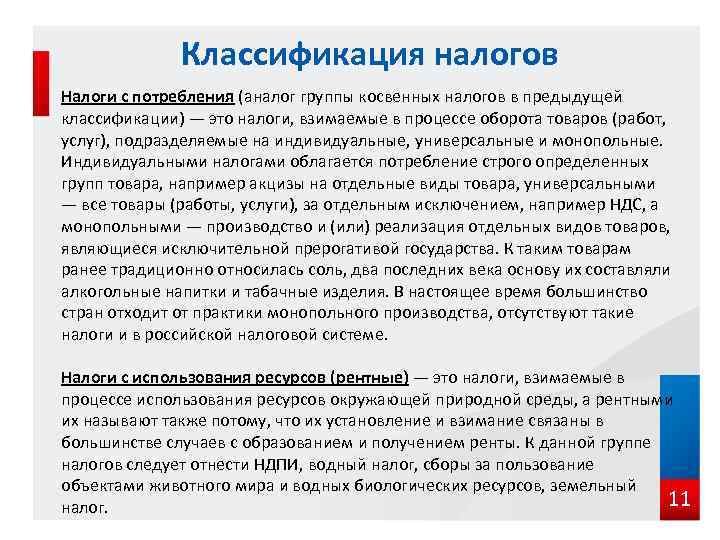 Классификация налогов

Налоги с потребления (аналог группы косвенных налогов в предыдущей классификации) — это налоги, взимаемые в процессе оборота товаров (работ, услуг), подразделяемые на индивидуальные, универсальные и монопольные. Индивидуальными налогами облагается потребление строго определенных групп товара, например акцизы на отдельные виды товара, универсальными — все товары (работы, услуги), за отдельным исключением, например НДС, а монопольными — производство и (или) реализация отдельных видов товаров, являющиеся исключительной прерогативой государства. К таким товарам ранее традиционно относилась соль, два последних века основу их составляли алкогольные напитки и табачные изделия. В настоящее время большинство стран отходит от практики монопольного производства, отсутствуют такие налоги и в российской налоговой системе.

Налоги с использования ресурсов (рентные) — это налоги, взимаемые в процессе использования ресурсов окружающей природной среды, а рентными их называют также потому, что их установление и взимание связаны в большинстве случаев с образованием и получением ренты. К данной группе налогов следует отнести НДПИ, водный налог, сборы за пользование объектами животного мира и водных биологических ресурсов, земельный налог.

11